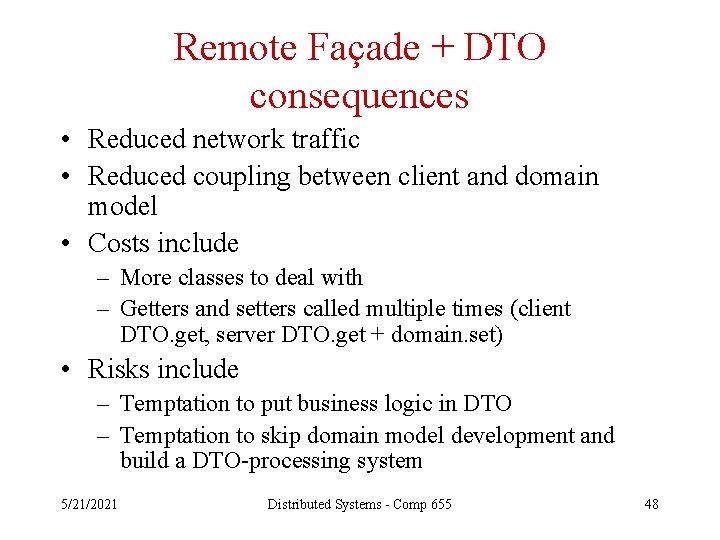 Remote Façade + DTO consequences

• Reduced network traffic
• Reduced coupling between client and domain model
• Costs include
– More classes to deal with
– Getters and setters called multiple times (client DTO.get, server DTO.get + domain.set)
• Risks include
– Temptation to put business logic in DTO
– Temptation to skip domain model development and build a DTO-processing system

5/21/2021 Distributed Systems - Comp 655 48